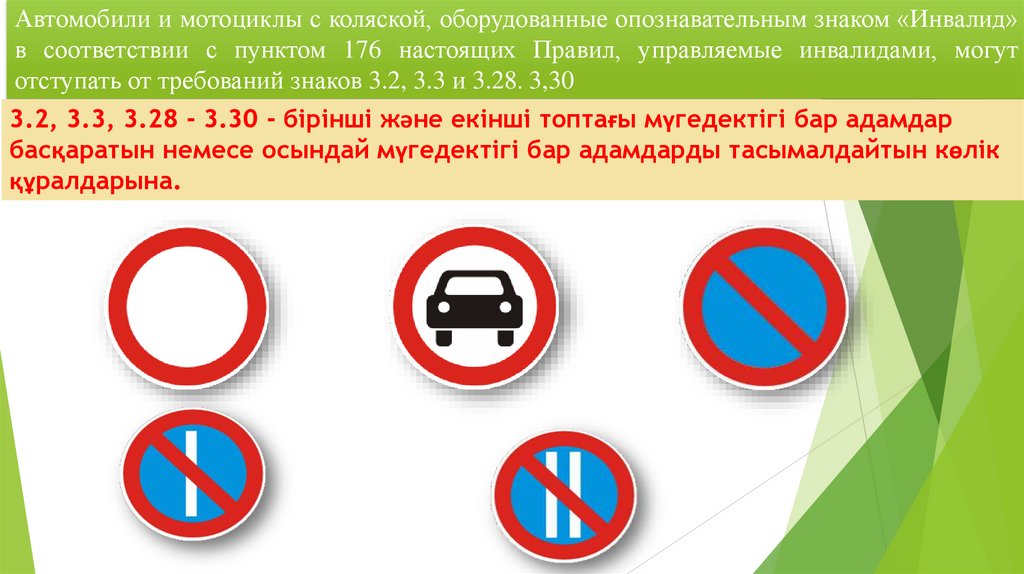 Автомобили и мотоциклы с коляской, оборудованные опознавательным знаком «Инвалид» в соответствии с пунктом 176 настоящих Правил, управляемые инвалидами, могут отступать от требований знаков 3.2, 3.3 и 3.28. 3,30

3.2, 3.3, 3.28 - 3.30 - бірінші және екінші топтағы мүгедектігі бар адамдар басқаратын немесе осындай мүгедектігі бар адамдарды тасымалдайтын көлік құралдарына.